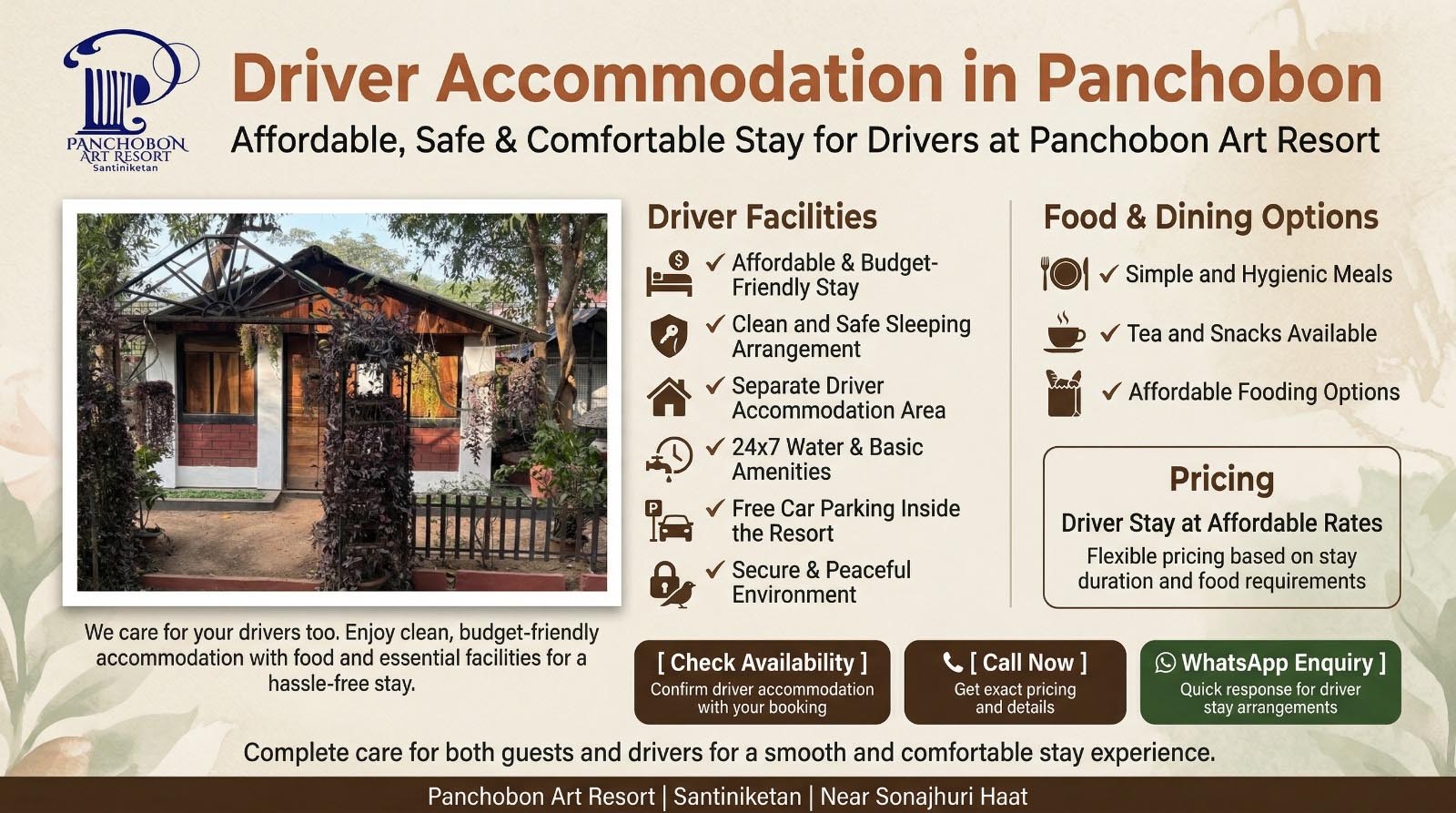 PANCHOBON
ART RESORT
Santiniketan

Driver Accommodation in Panchobon

Affordable, Safe & Comfortable Stay for Drivers at Panchobon Art Resort

We care for your drivers too. Enjoy clean, budget-friendly accommodation with food and essential facilities for a hassle-free stay.

Driver Facilities

✓ Affordable & Budget-Friendly Stay

✓ Clean and Safe Sleeping Arrangement

✓ Separate Driver Accommodation Area

✓ 24x7 Water & Basic Amenities

✓ Free Car Parking Inside the Resort

✓ Secure & Peaceful Environment

Food & Dining Options

✓ Simple and Hygienic Meals

✓ Tea and Snacks Available

✓ Affordable Fooding Options

Pricing

Driver Stay at Affordable Rates

Flexible pricing based on stay duration and food requirements

[ Check Availability ]
Confirm driver accommodation with your booking

[ Call Now ]
Get exact pricing and details

WhatsApp Enquiry ]
Quick response for driver stay arrangements

Complete care for both guests and drivers for a smooth and comfortable stay experience.

Panchobon Art Resort | Santiniketan | Near Sonajhuri Haat